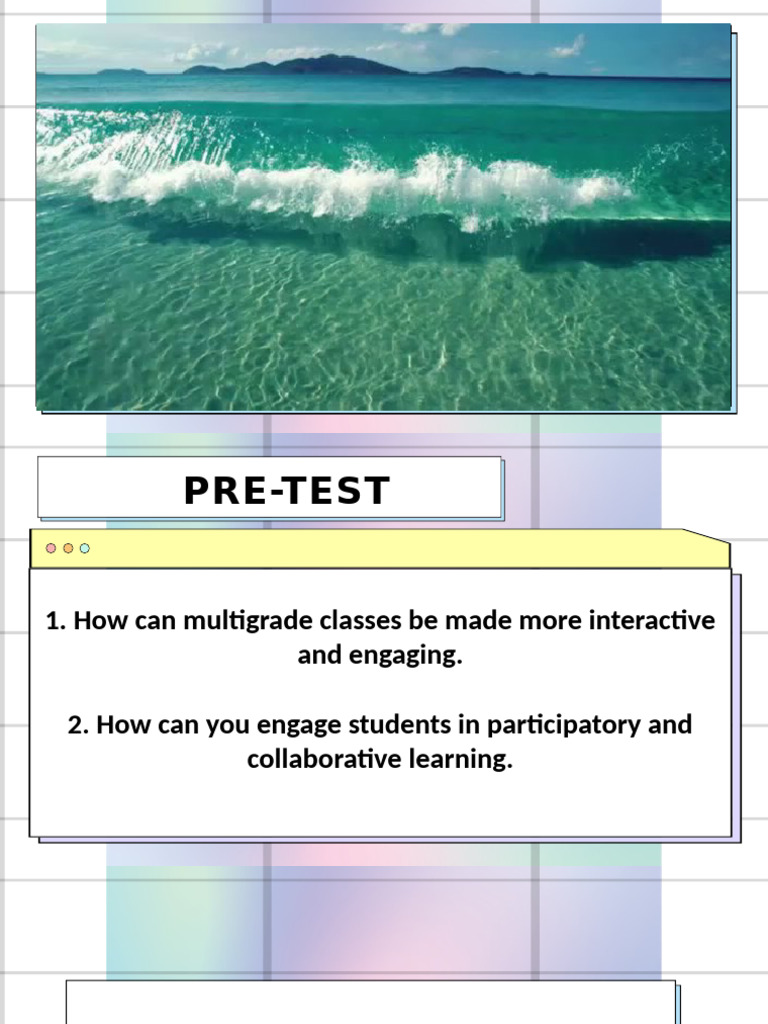 PRE-TEST

1. How can multigrade classes be made more interactive and engaging.

2. How can you engage students in participatory and collaborative learning.